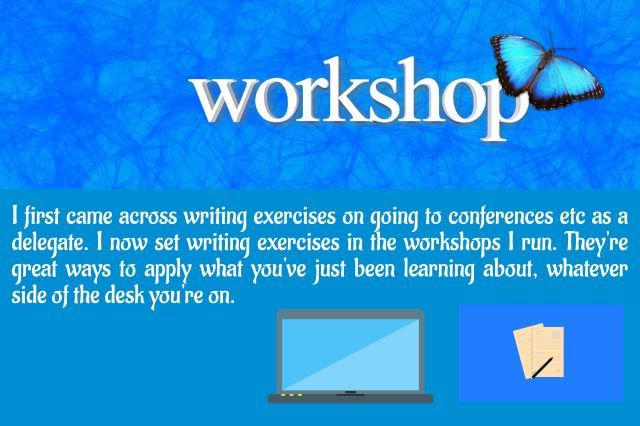 workshop

I first came across writing exercises on going to conferences etc as a delegate. I now set writing exercises in the workshops I run. They're great ways to apply what you've just been learning about, whatever side of the desk you're on.